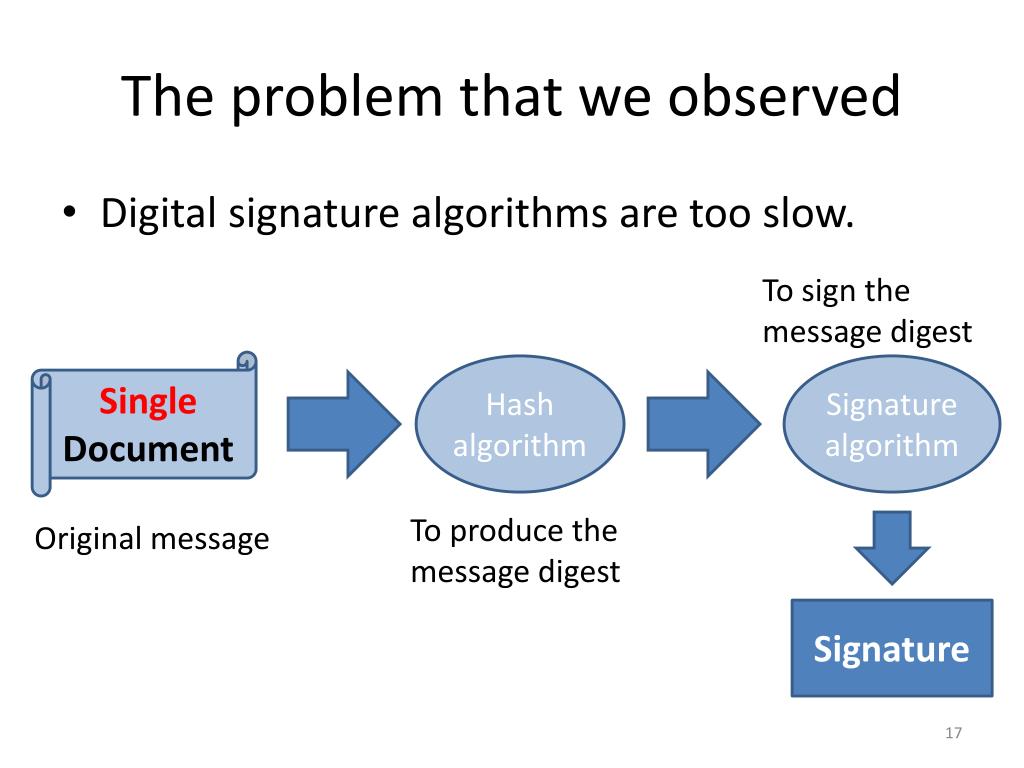 The problem that we observed

• Digital signature algorithms are too slow.

To sign the message digest

Single Document

Hash algorithm

Signature algorithm

Original message

To produce the message digest

Signature

17